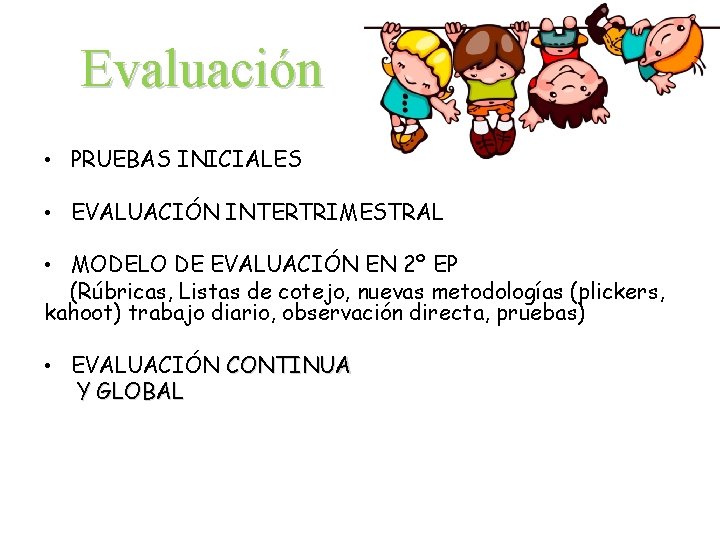 Evaluación

• PRUEBAS INICIALES

• EVALUACIÓN INTERTRIMESTRAL

• MODELO DE EVALUACIÓN EN 2º EP
(Rúbricas, Listas de cotejo, nuevas metodologías (plickers, kahoot) trabajo diario, observación directa, pruebas)

• EVALUACIÓN CONTINUA
Y GLOBAL